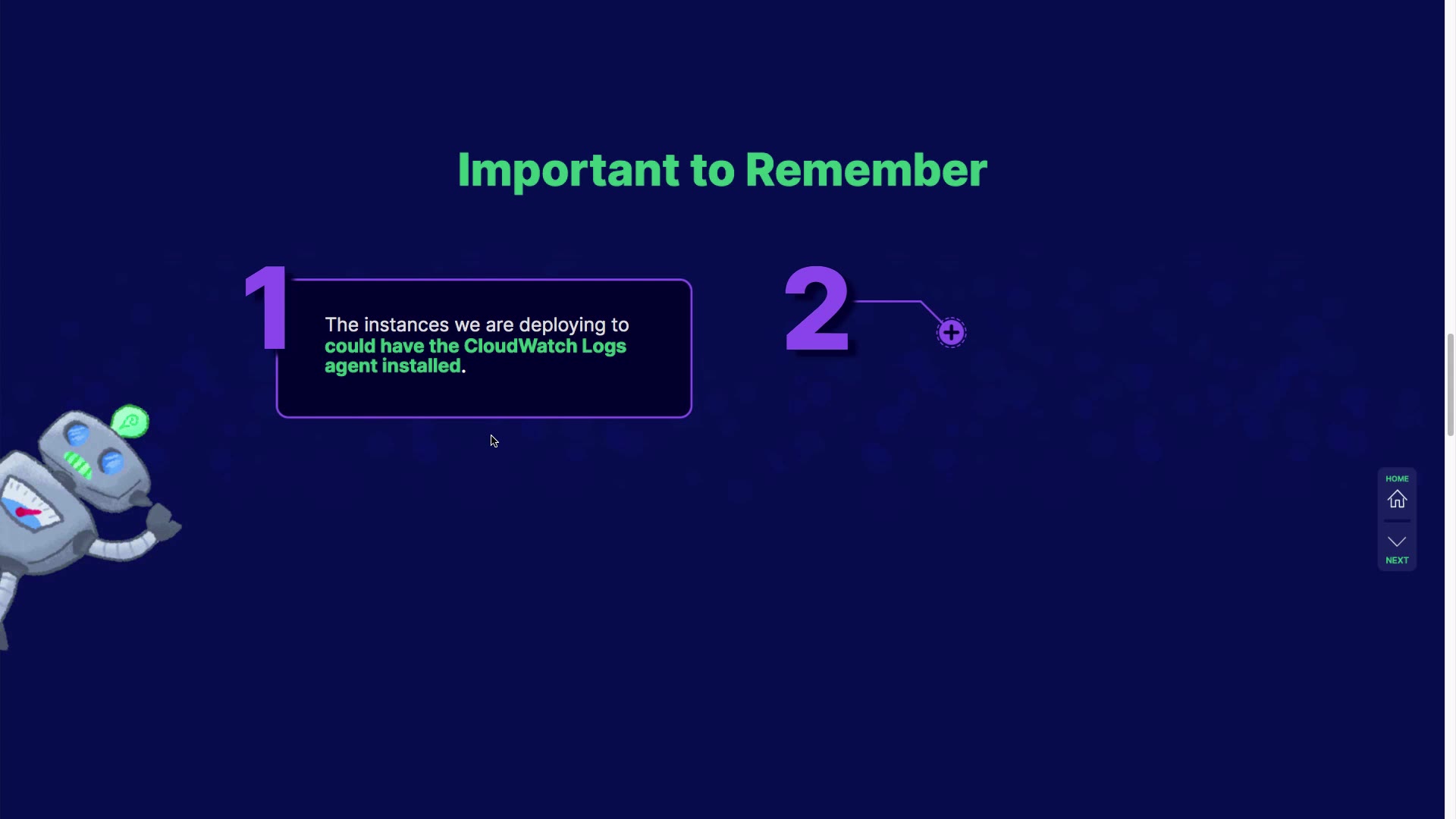 Important to Remember

1

The instances we are deploying to could have the CloudWatch Logs agent installed.

2

HOME

NEXT